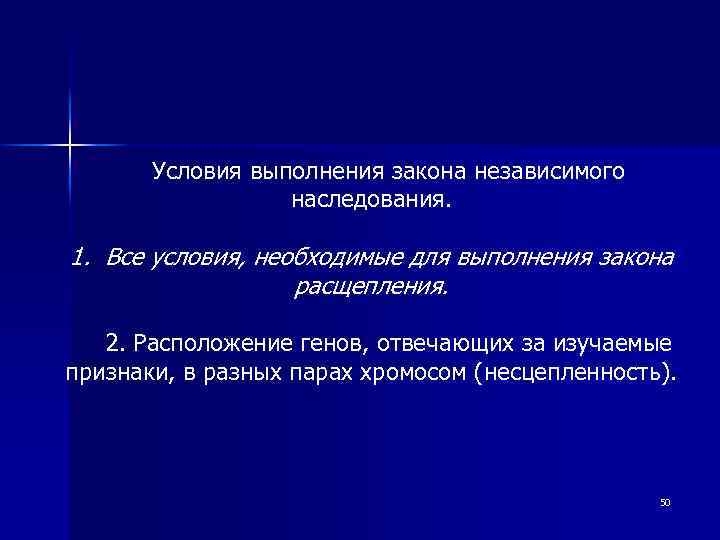 Условия выполнения закона независимого наследования.

1. Все условия, необходимые для выполнения закона расщепления.

2. Расположение генов, отвечающих за изучаемые признаки, в разных парах хромосом (несцепленность).

50